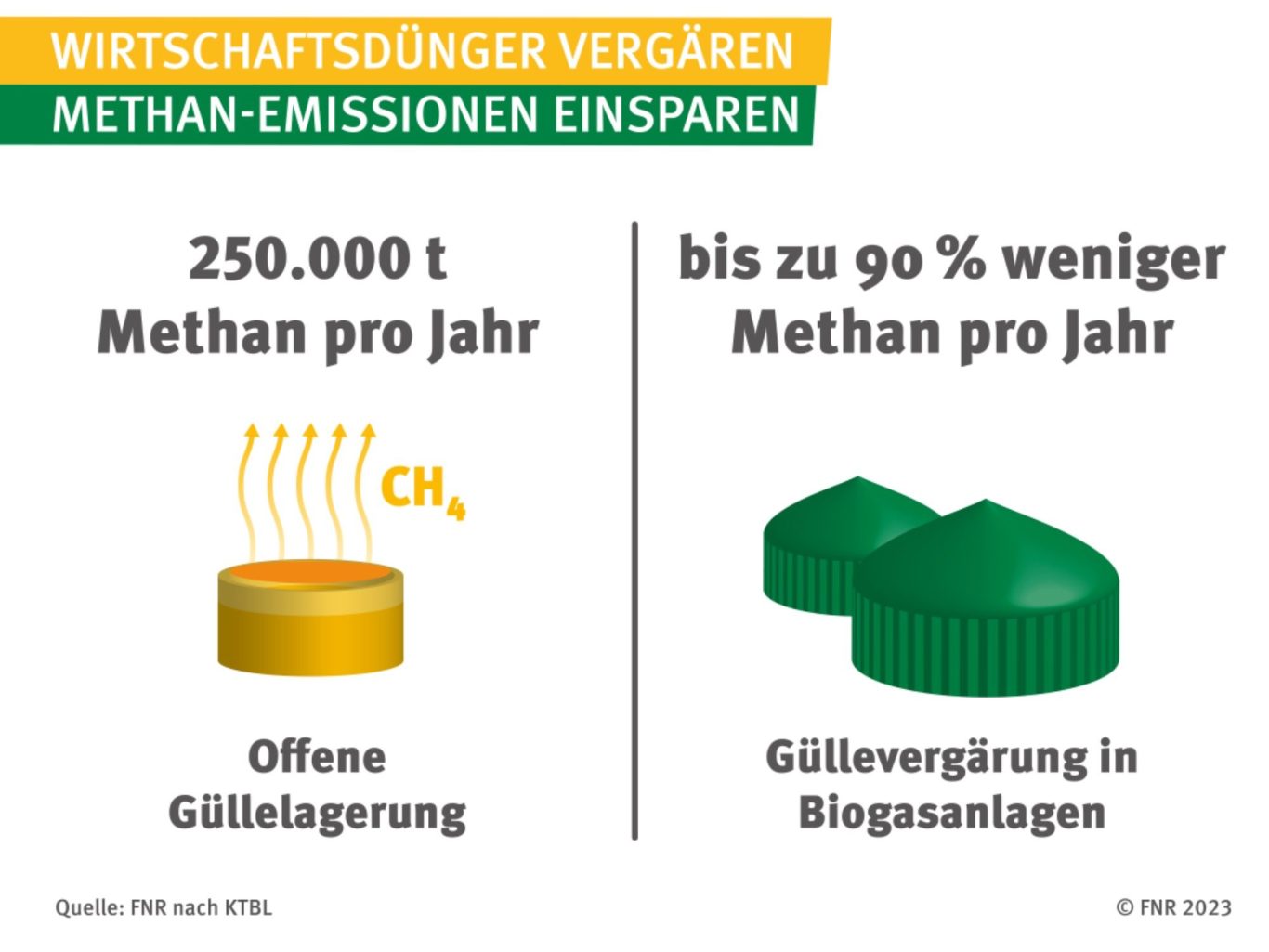 WIRTSCHAFTSDÜNGER VERGÄREN
METHAN-EMISSIONEN EINSPAREN

250.000 t
Methan pro Jahr

$CH_4$

Offene
Güllelagerung

bis zu 90 % weniger
Methan pro Jahr

Güllevergärung in
Biogasanlagen

Quelle: FNR nach KTBL

© FNR 2023